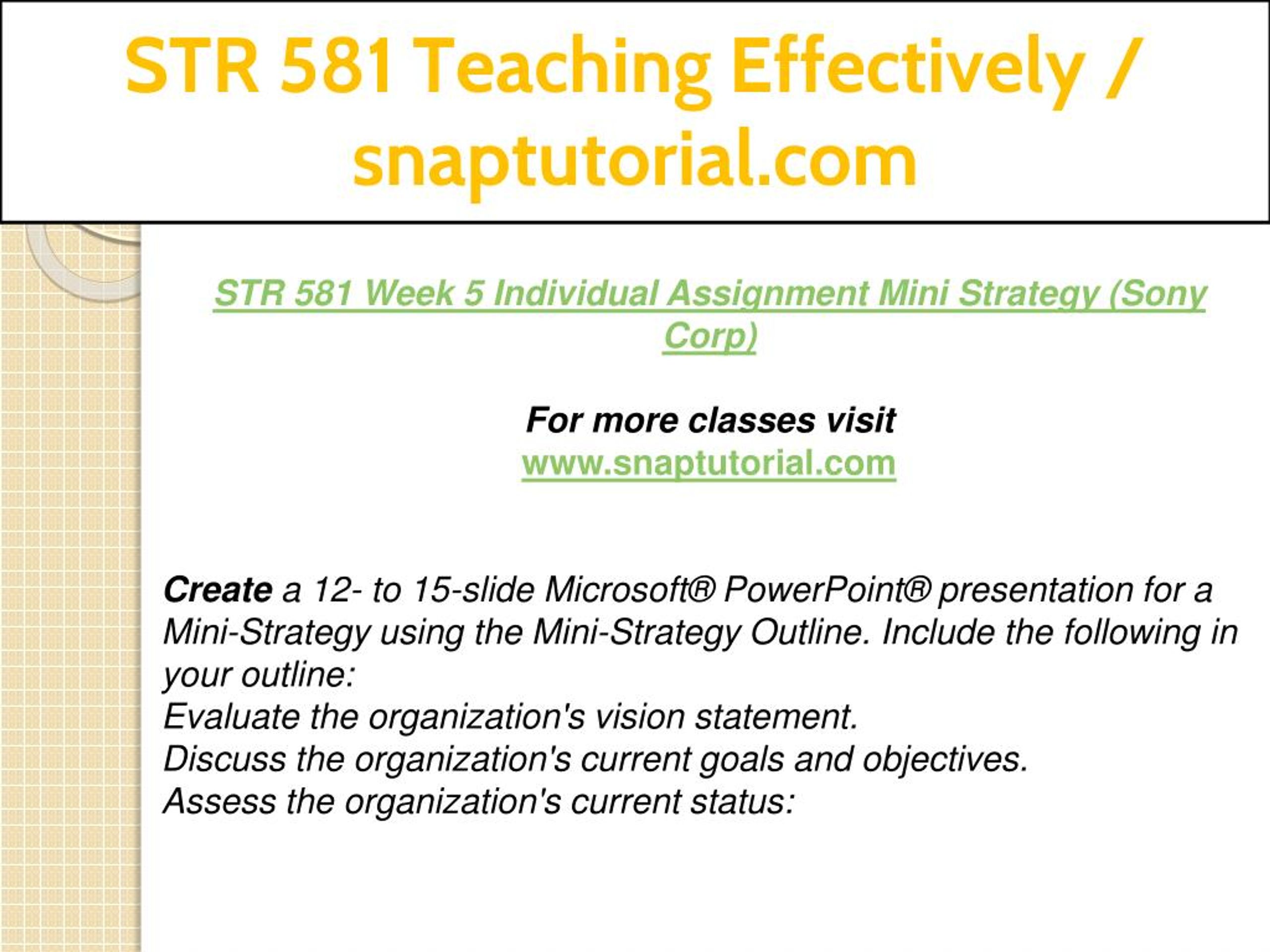 STR 581 Teaching Effectively / snaptutorial.com

STR 581 Week 5 Individual Assignment Mini Strategy (Sony Corp)

For more classes visit
www.snaptutorial.com

Create a 12- to 15-slide Microsoft® PowerPoint® presentation for a Mini-Strategy using the Mini-Strategy Outline. Include the following in your outline:
Evaluate the organization's vision statement.
Discuss the organization's current goals and objectives.
Assess the organization's current status: